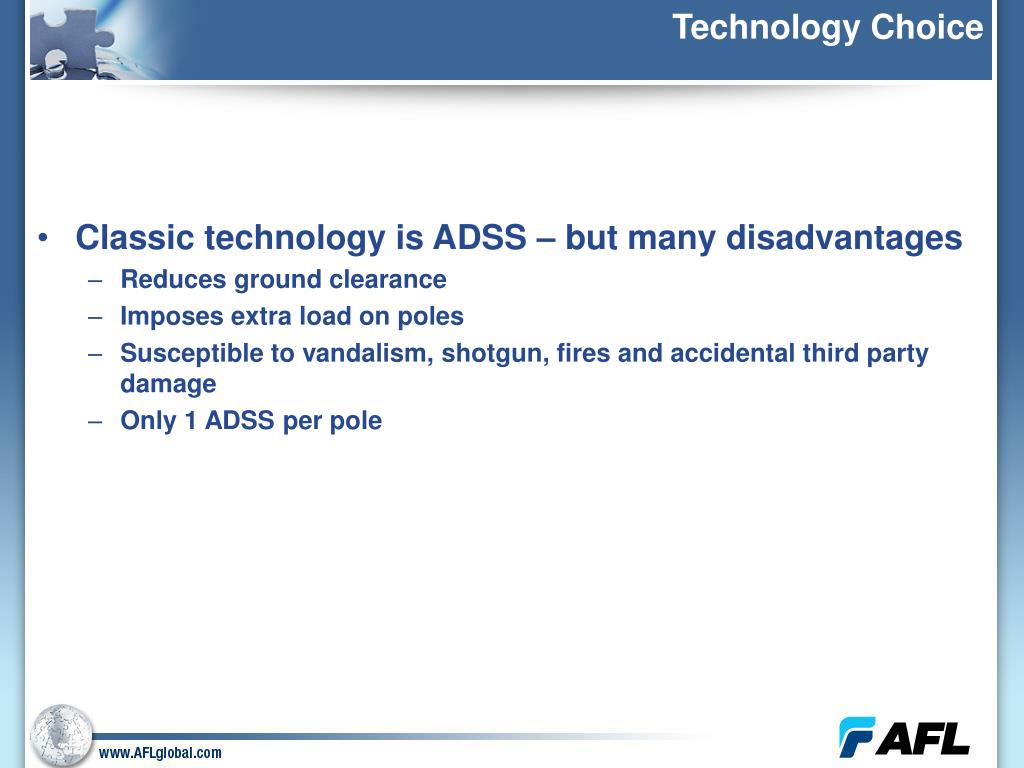 Technology Choice

• Classic technology is ADSS – but many disadvantages
– Reduces ground clearance
– Imposes extra load on poles
– Susceptible to vandalism, shotgun, fires and accidental third party damage
– Only 1 ADSS per pole

www.AFLglobal.com

AFL